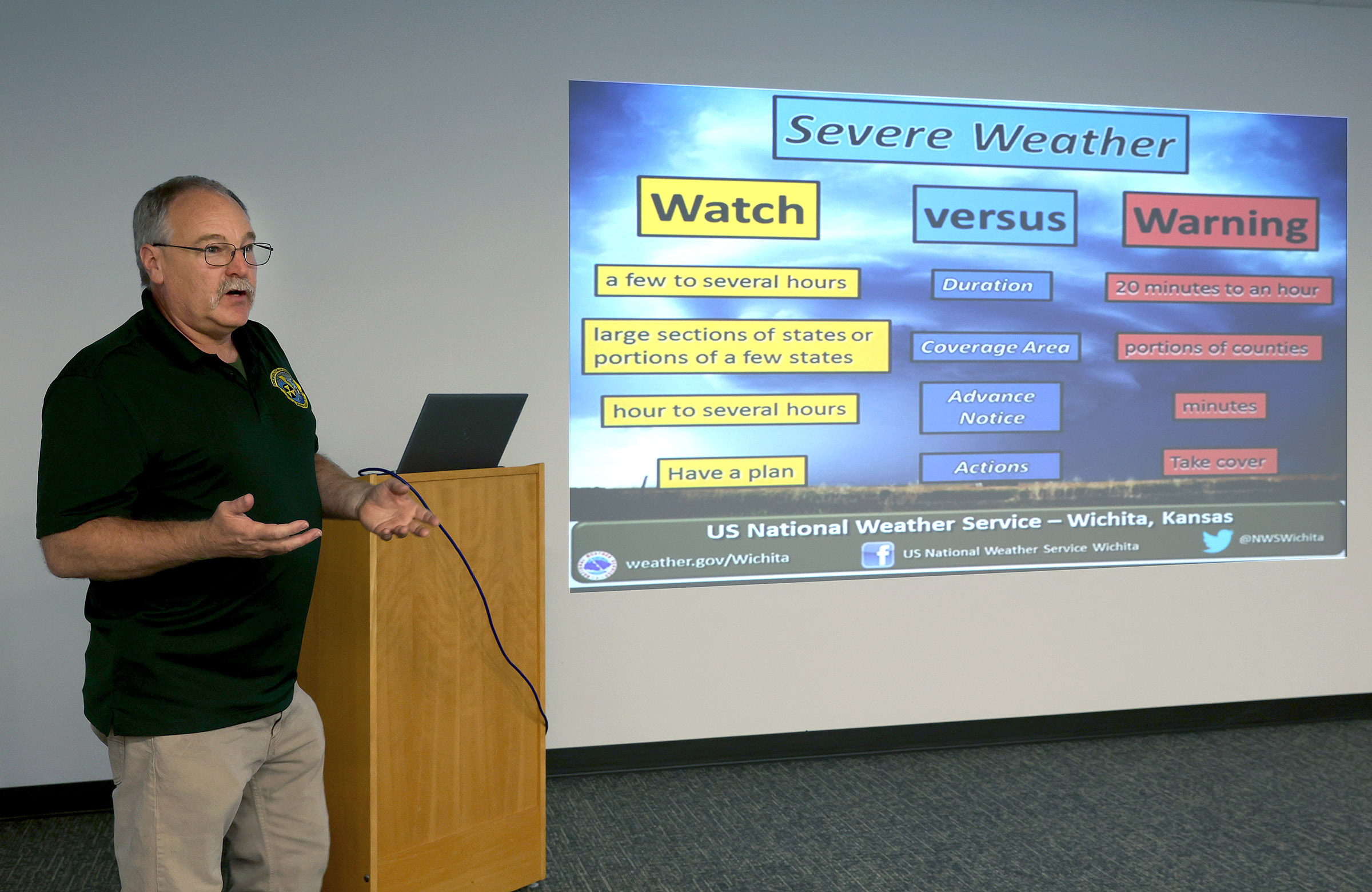 Severe Weather

Watch

versus

Warning

a few to several hours

Duration

20 minutes to an hour

large sections of states or portions of a few states

Coverage Area

portions of counties

hour to several hours

Advance Notice

minutes

Have a plan

Actions

Take cover

US National Weather Service – Wichita, Kansas

weather.gov/Wichita

US National Weather Service Wichita

@NWSWichita